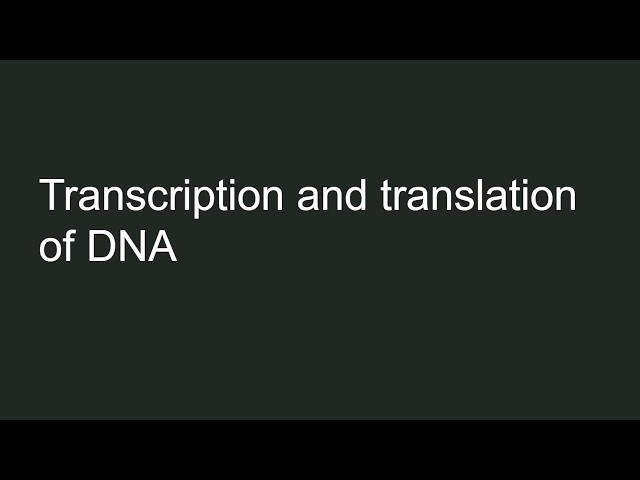 Transcription and translation of DNA